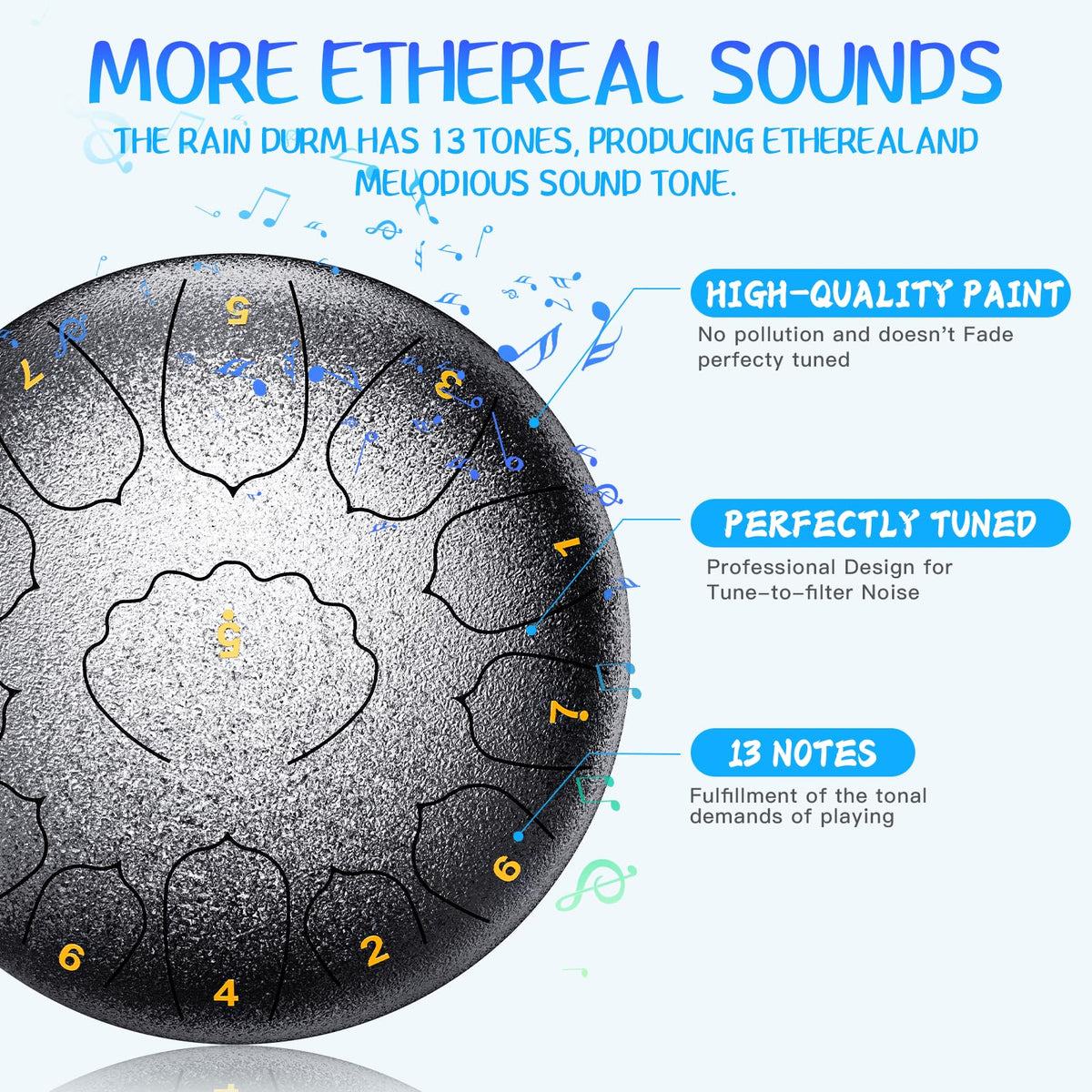 MORE ETHEREAL SOUNDS

THE RAIN DURM HAS 13 TONES, PRODUCING ETHEREALAND MELODIOUS SOUND TONE.

HIGH-QUALITY PAINT

No pollution and doesn't Fade perfecty tuned

PERFECTLY TUNED

Professional Design for Tune-to-filter Noise

13 NOTES

Fulfillment of the tonal demands of playing

5
7
3
1
5
7
6
2
4
6